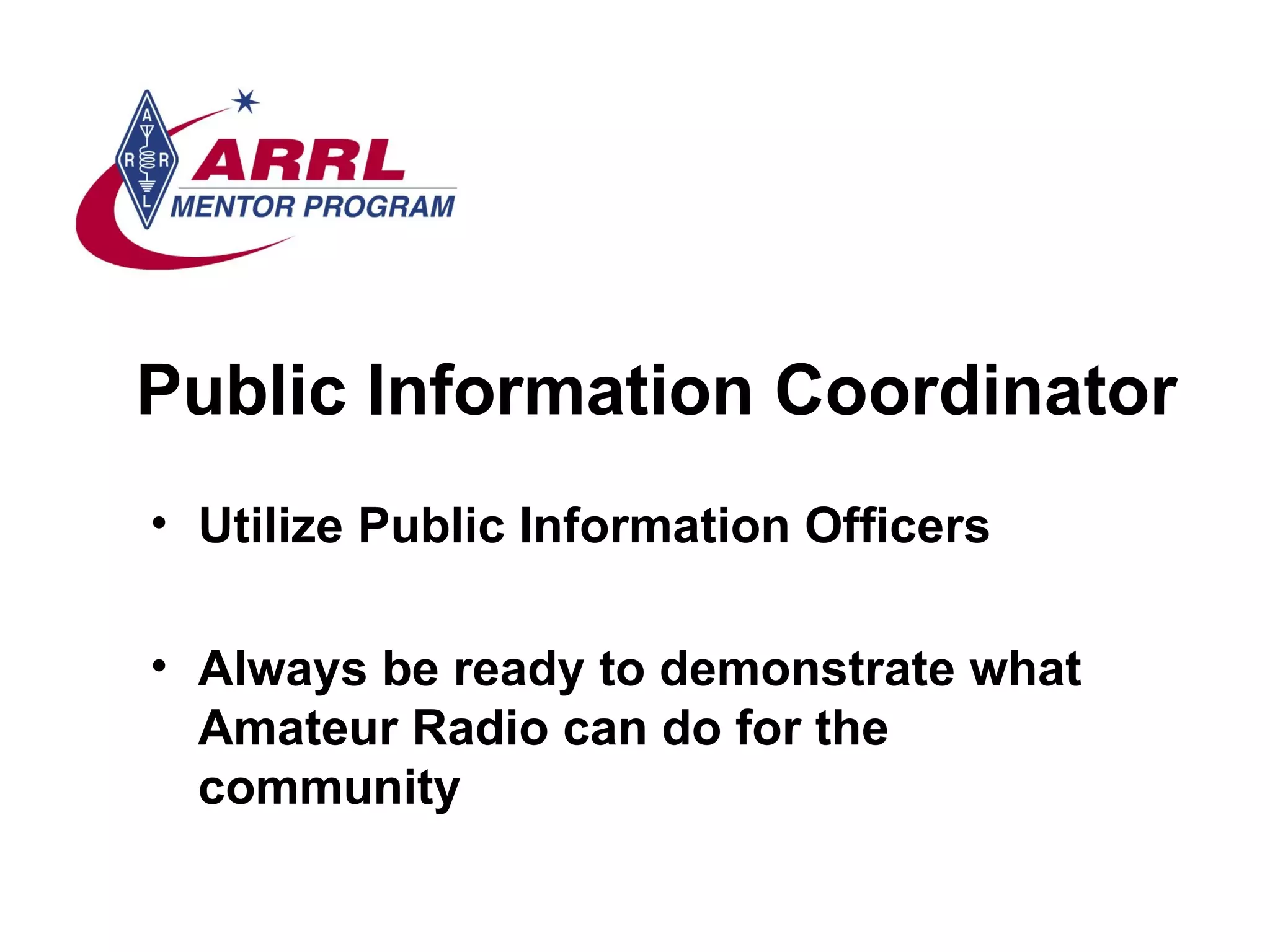 A R R L

ARRL
MENTOR PROGRAM

Public Information Coordinator

• Utilize Public Information Officers

• Always be ready to demonstrate what Amateur Radio can do for the community